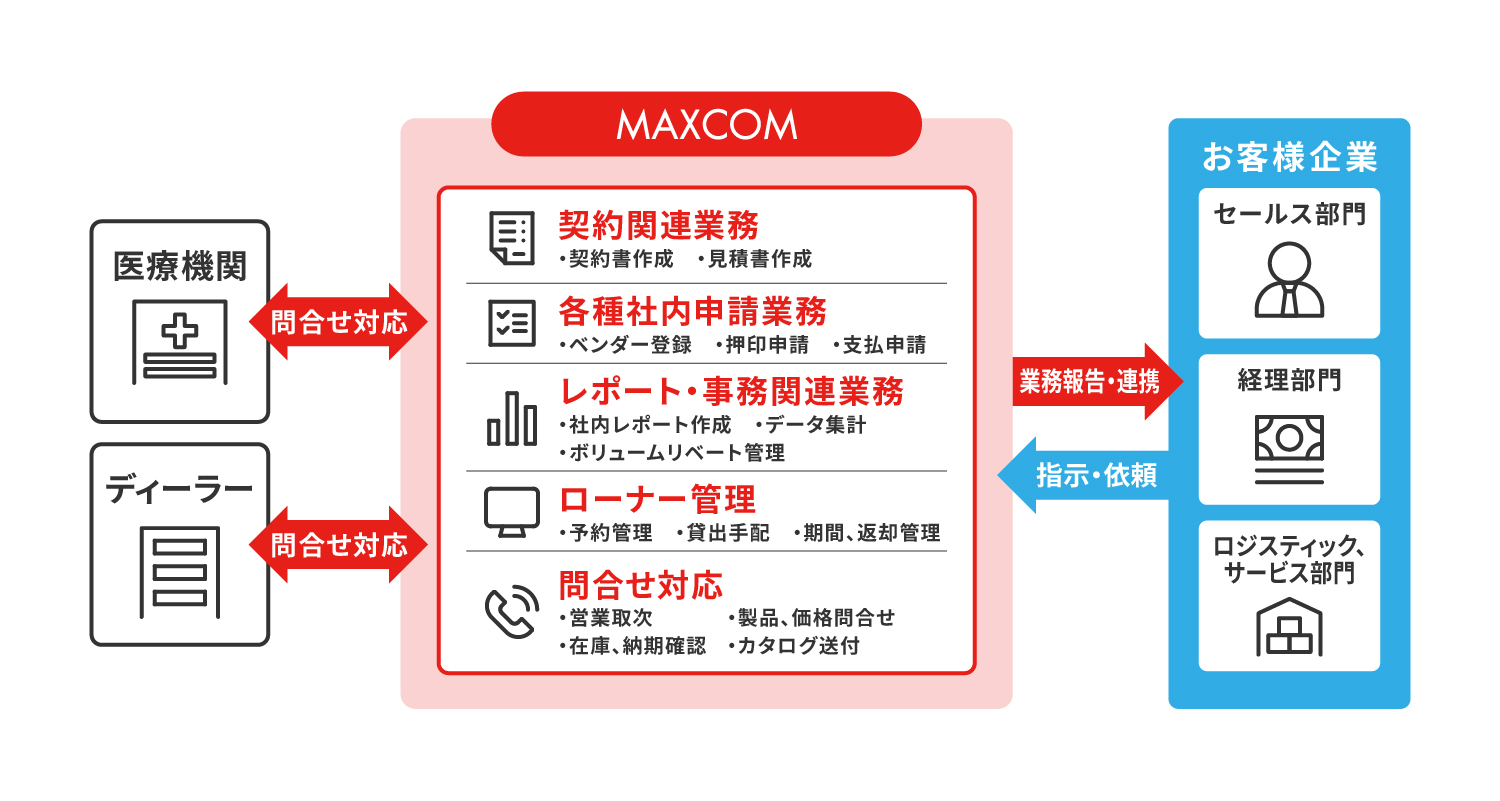 医療機関

問合せ対応

ディーラー

問合せ対応

MAXCOM

契約関連業務
・契約書作成　・見積書作成

各種社内申請業務
・ベンダー登録　・押印申請　・支払申請

レポート・事務関連業務
・社内レポート作成　・データ集計
・ボリュームリベート管理

ローナー管理
・予約管理　・貸出手配　・期間、返却管理

問合せ対応
・営業取次　・製品、価格問合せ
・在庫、納期確認　・カタログ送付

業務報告・連携

指示・依頼

お客様企業

セールス部門

経理部門

ロジスティック、サービス部門